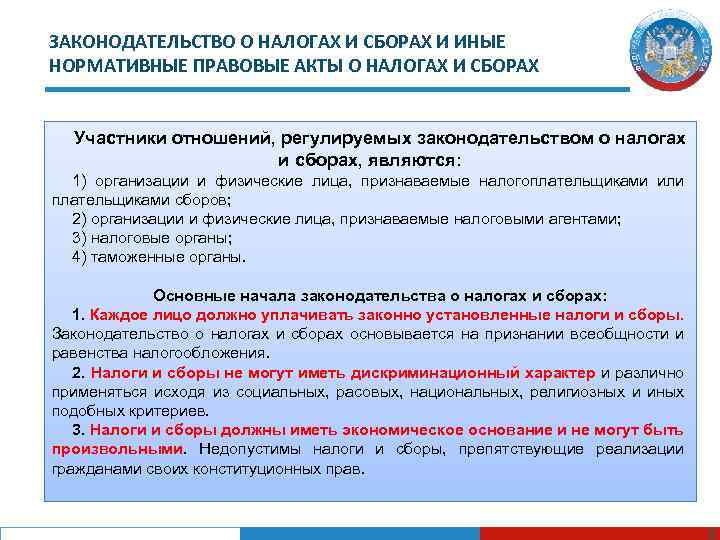 ЗАКОНОДАТЕЛЬСТВО О НАЛОГАХ И СБОРАХ И ИНЫЕ НОРМАТИВНЫЕ ПРАВОВЫЕ АКТЫ О НАЛОГАХ И СБОРАХ

Участники отношений, регулируемых законодательством о налогах и сборах, являются:

1) организации и физические лица, признаваемые налогоплательщиками или плательщиками сборов;
2) организации и физические лица, признаваемые налоговыми агентами;
3) налоговые органы;
4) таможенные органы.

Основные начала законодательства о налогах и сборах:

1. Каждое лицо должно уплачивать законно установленные налоги и сборы. Законодательство о налогах и сборах основывается на признании всеобщности и равенства налогообложения.

2. Налоги и сборы не могут иметь дискриминационный характер и различно применяться исходя из социальных, расовых, национальных, религиозных и иных подобных критериев.

3. Налоги и сборы должны иметь экономическое основание и не могут быть произвольными. Недопустимы налоги и сборы, препятствующие реализации гражданами своих конституционных прав.